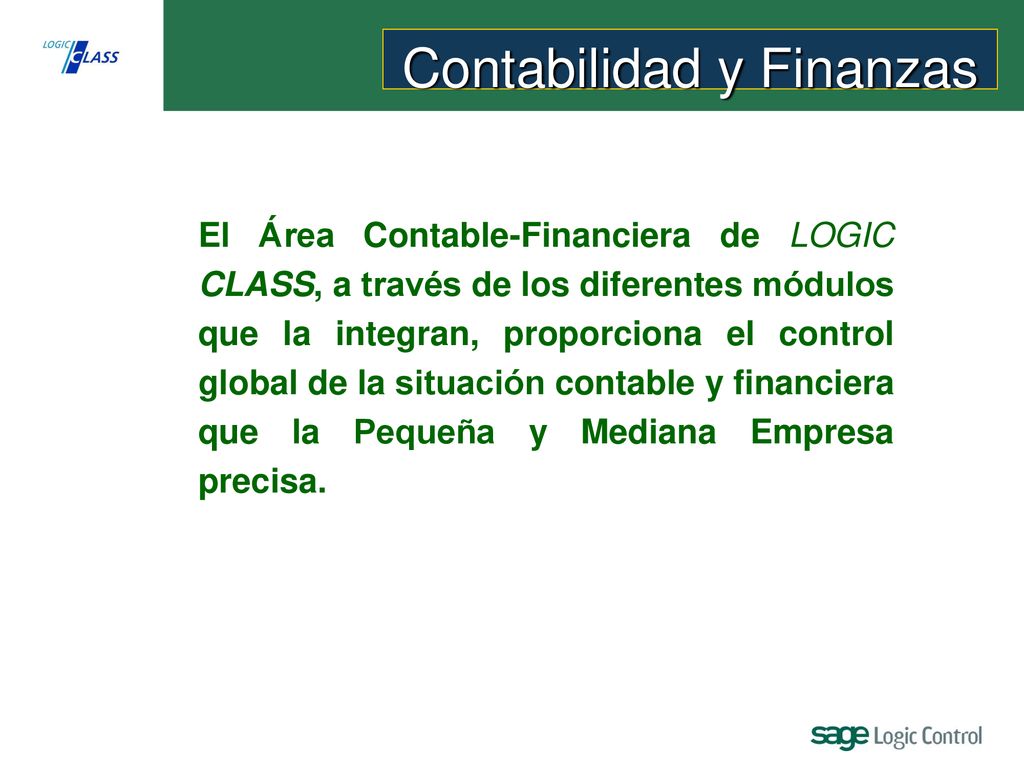 LOGIC CLASS

Contabilidad y Finanzas

El Área Contable-Financiera de LOGIC CLASS, a través de los diferentes módulos que la integran, proporciona el control global de la situación contable y financiera que la Pequeña y Mediana Empresa precisa.

sage Logic Control